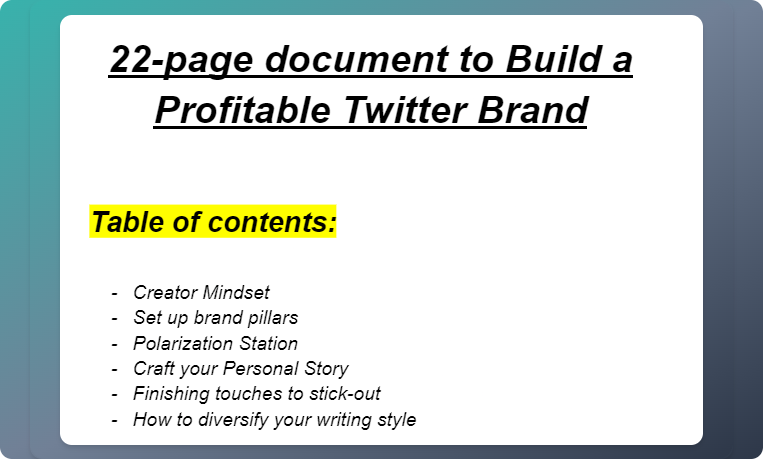 22-page document to Build a Profitable Twitter Brand

Table of contents:

- Creator Mindset
- Set up brand pillars
- Polarization Station
- Craft your Personal Story
- Finishing touches to stick-out
- How to diversify your writing style